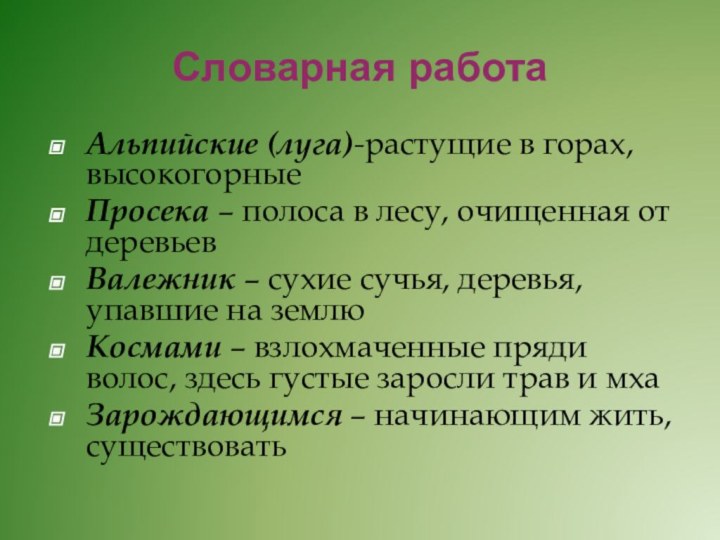 Словарная работа

Альпийские (луга)-растущие в горах, высокогорные

Просека – полоса в лесу, очищенная от деревьев

Валежник – сухие сучья, деревья, упавшие на землю

Космами – взлохмаченные пряди волос, здесь густые заросли трав и мха

Зарождающимся – начинающим жить, существовать